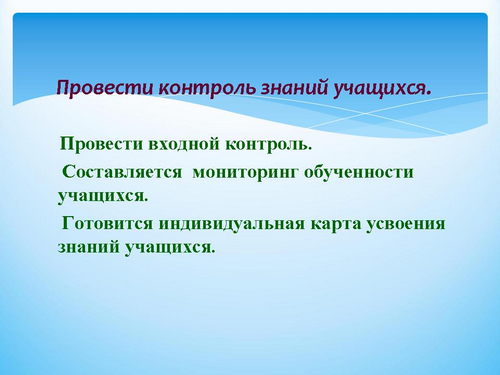 Провести контроль знаний учащихся.

Провести входной контроль.

Составляется мониторинг обученности учащихся.

Готовится индивидуальная карта усвоения знаний учащихся.